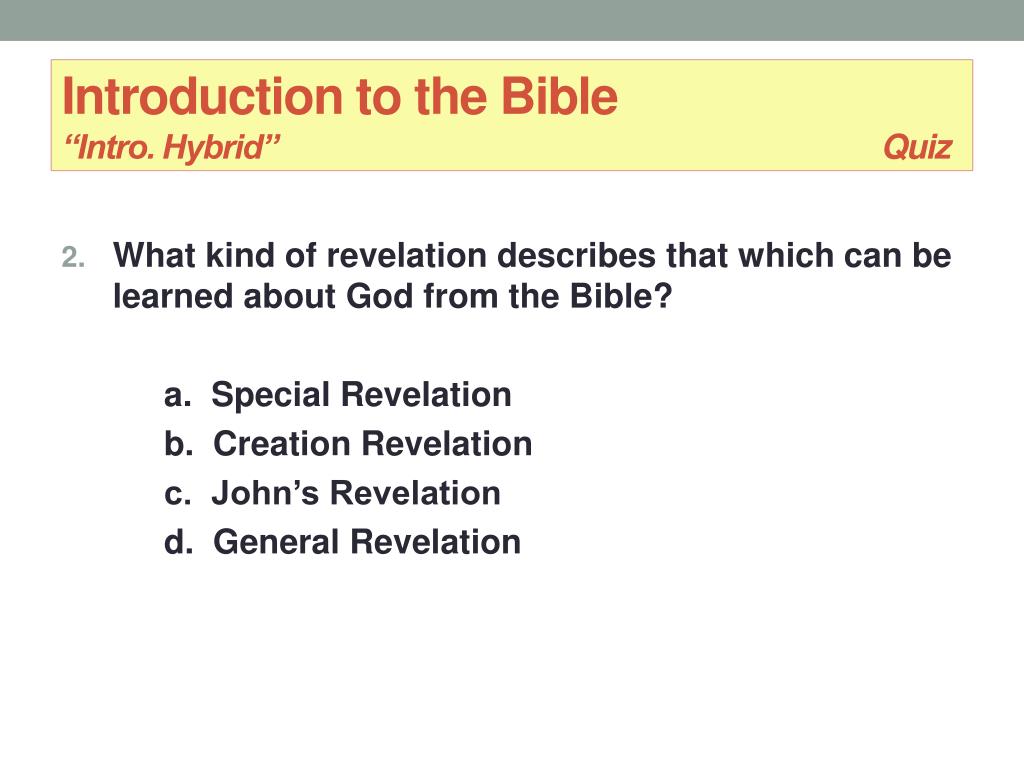 Introduction to the Bible
“Intro. Hybrid” Quiz

2. What kind of revelation describes that which can be learned about God from the Bible?

a. Special Revelation
b. Creation Revelation
c. John’s Revelation
d. General Revelation